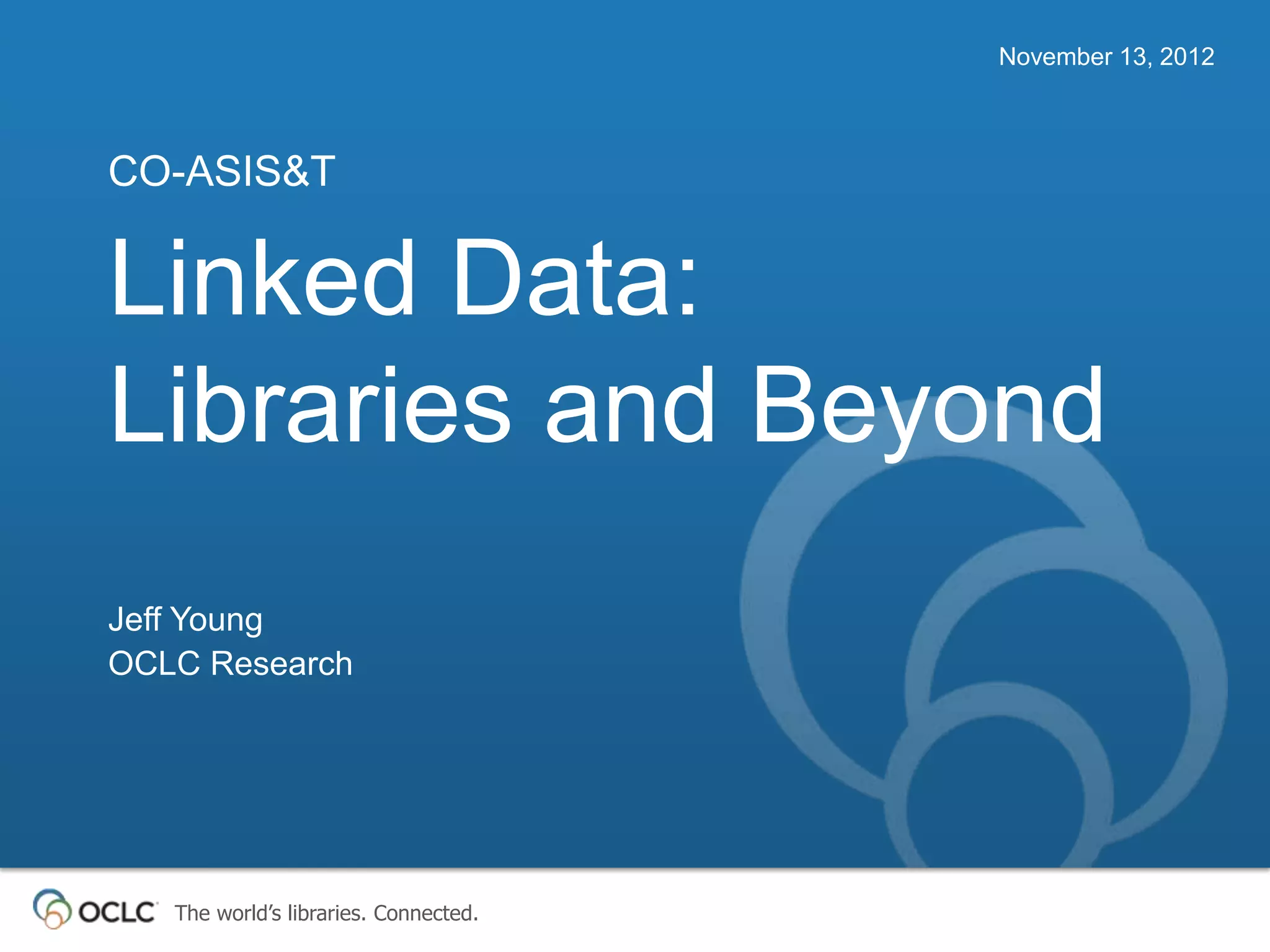 November 13, 2012

CO-ASIS&T

Linked Data: Libraries and Beyond

Jeff Young
OCLC Research

OCLC The world's libraries. Connected.